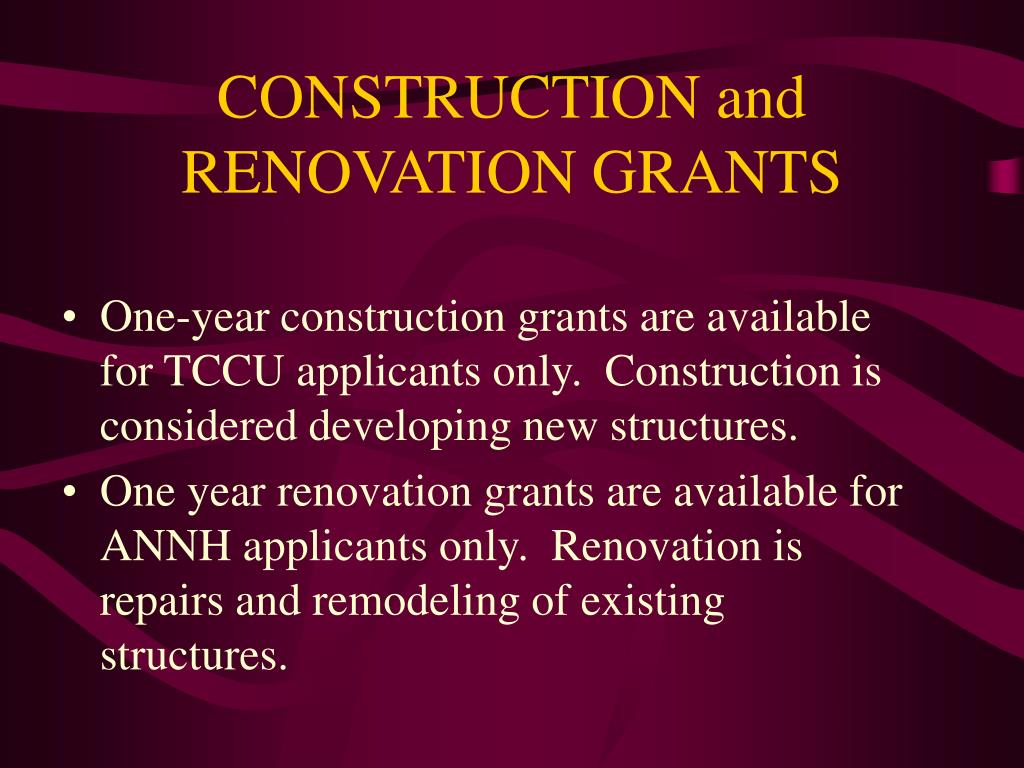 CONSTRUCTION and RENOVATION GRANTS

• One-year construction grants are available for TCCU applicants only. Construction is considered developing new structures.

• One year renovation grants are available for ANNH applicants only. Renovation is repairs and remodeling of existing structures.